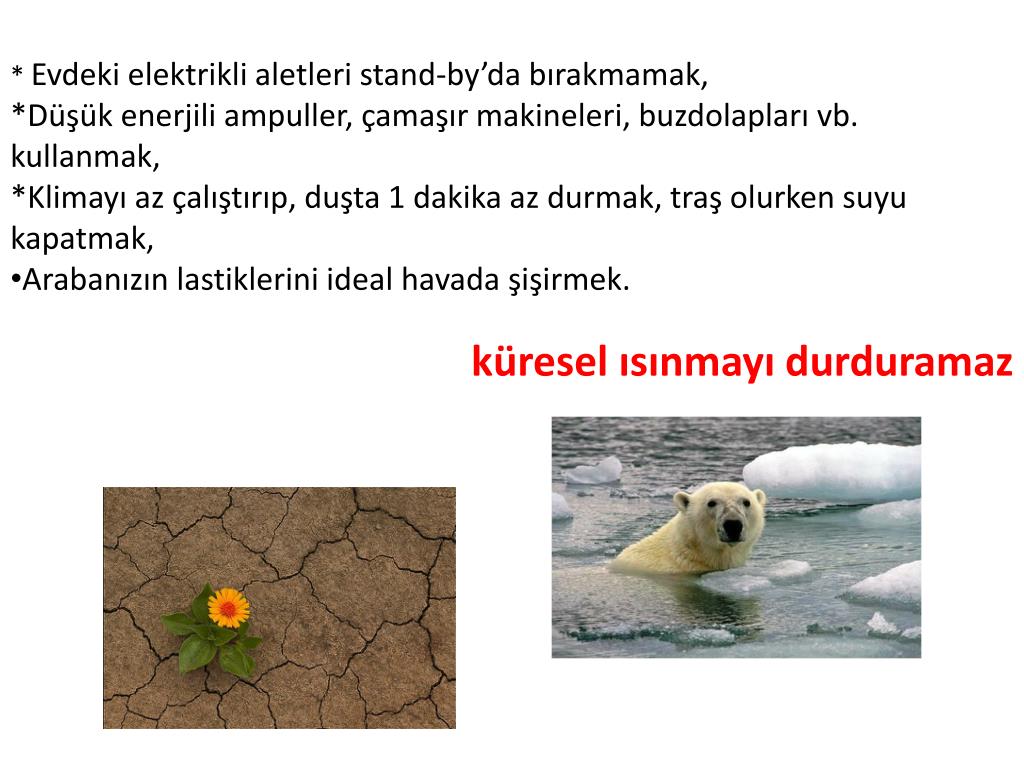 * Evdeki elektrikli aletleri stand-by’da bırakmamak,
*Düşük enerjili ampuller, çamaşır makineleri, buzdolapları vb. kullanmak,
*Klimayı az çalıştırıp, duşta 1 dakika az durmak, traş olurken suyu kapatmak,
•Arabanızın lastiklerini ideal havada şişirmek.

küresel ısınmayı durduramaz